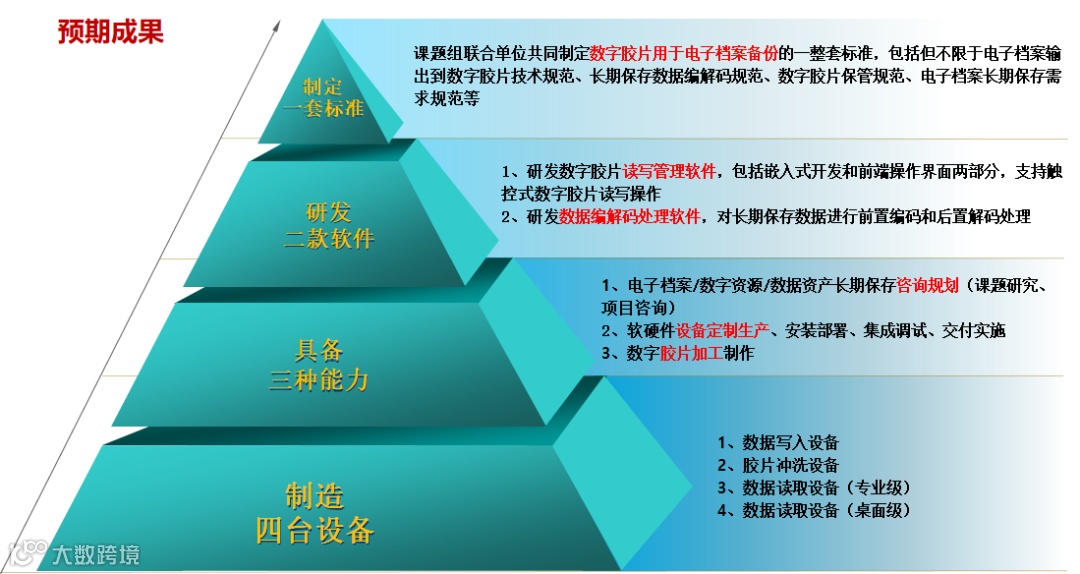 预期成果

制定
一套标准

课题组联合单位共同制定数字胶片用于电子档案备份的一整套标准，包括但不限于电子档案输出到数字胶片技术规范、长期保存数据编解码规范、数字胶片保管规范、电子档案长期保存需求规范等

研发
二款软件

1、研发数字胶片读写管理软件，包括嵌入式开发和前端操作界面两部分，支持触控式数字胶片读写操作
2、研发数据编解码处理软件，对长期保存数据进行前置编码和后置解码处理

具备
三种能力

1、电子档案/数字资源/数据资产长期保存咨询规划（课题研究、项目咨询）
2、软硬件设备定制生产、安装部署、集成调试、交付实施
3、数字胶片加工制作

制造
四台设备

1、数据写入设备
2、胶片冲洗设备
3、数据读取设备（专业级）
4、数据读取设备（桌面级）

大数跨境